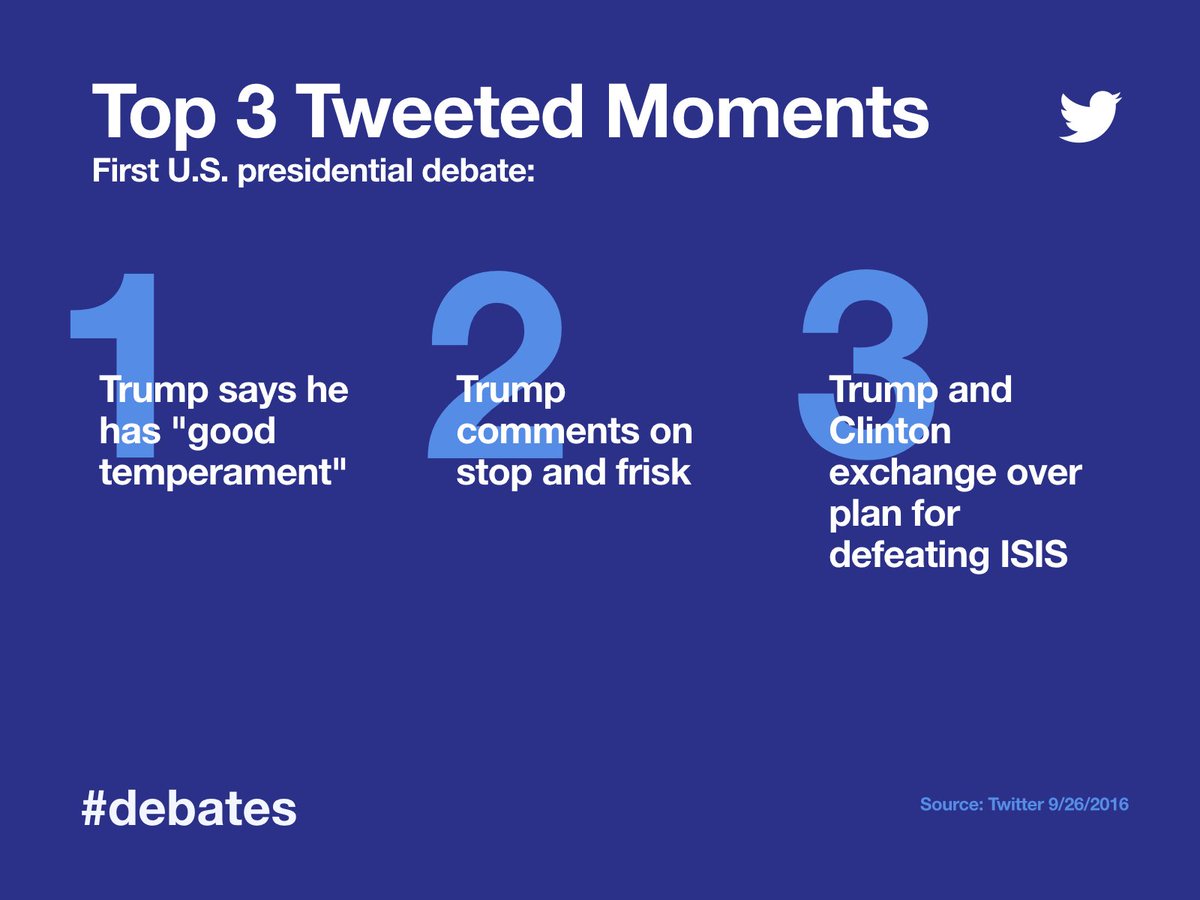 Top 3 Tweeted Moments
First U.S. presidential debate:

1
Trump says he has "good temperament"

2
Trump comments on stop and frisk

3
Trump and Clinton exchange over plan for defeating ISIS

#debates

Source: Twitter 9/26/2016